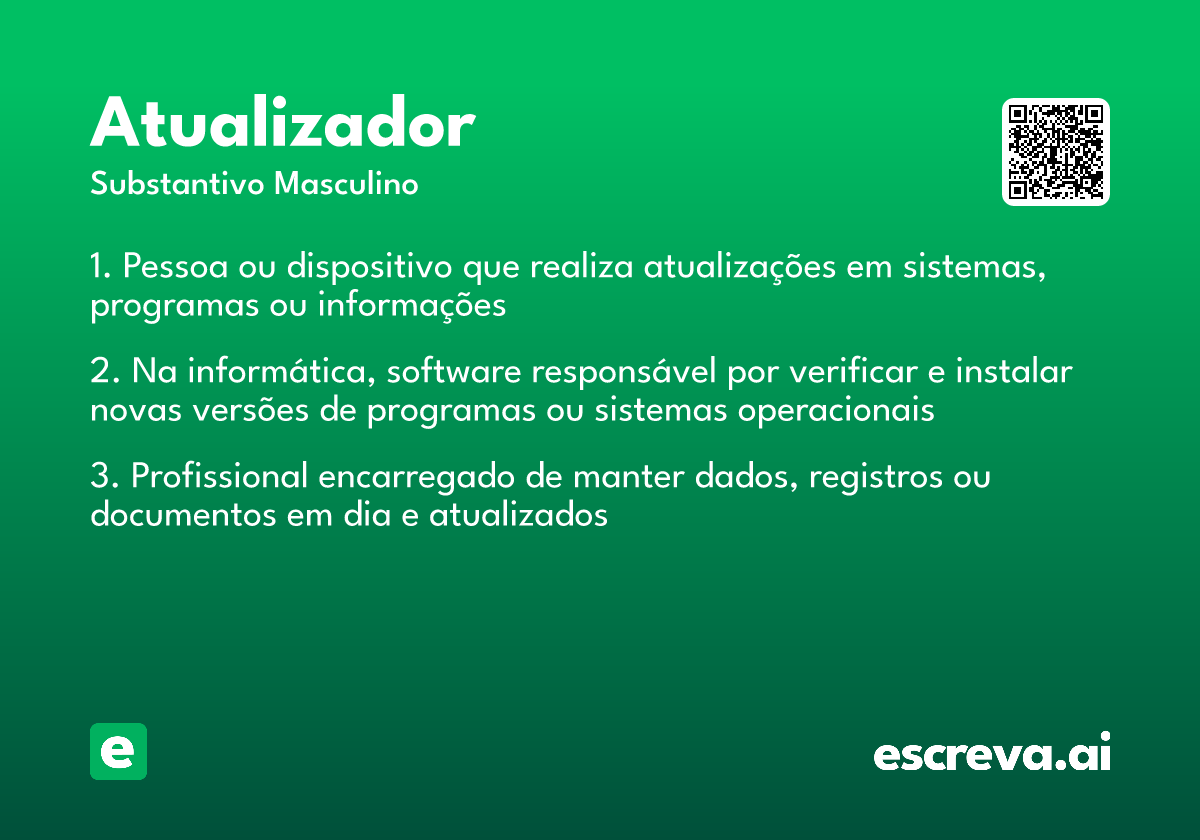 Atualizador
Substantivo Masculino

1. Pessoa ou dispositivo que realiza atualizações em sistemas, programas ou informações

2. Na informática, software responsável por verificar e instalar novas versões de programas ou sistemas operacionais

3. Profissional encarregado de manter dados, registros ou documentos em dia e atualizados

e

escreva.ai